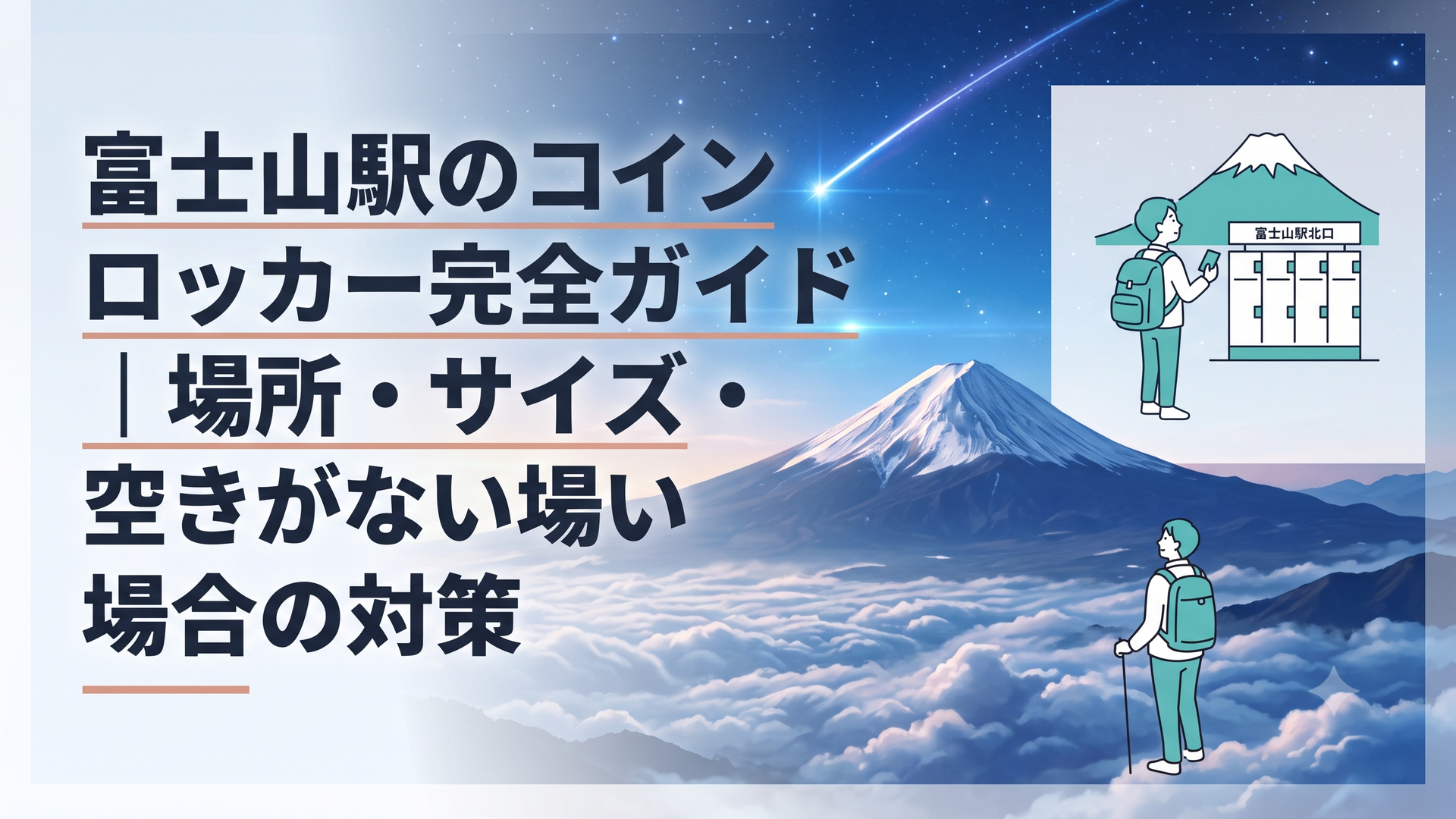 富士山駅のコインロッカー完全ガイド｜場所・サイズ・空きがない場い場合の対策

富士山駅北口